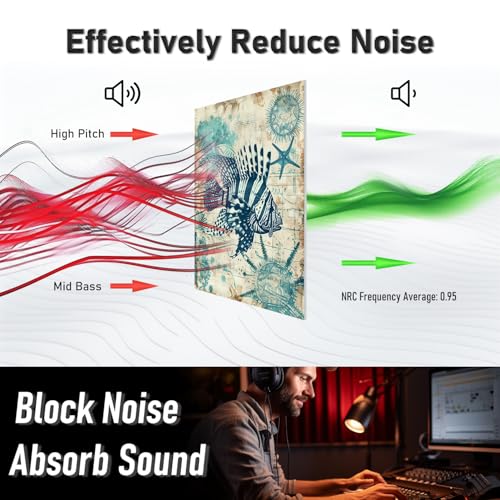 Effectively Reduce Noise

High Pitch

Mid Bass

NRC Frequency Average: 0.95

Block Noise
Absorb Sound